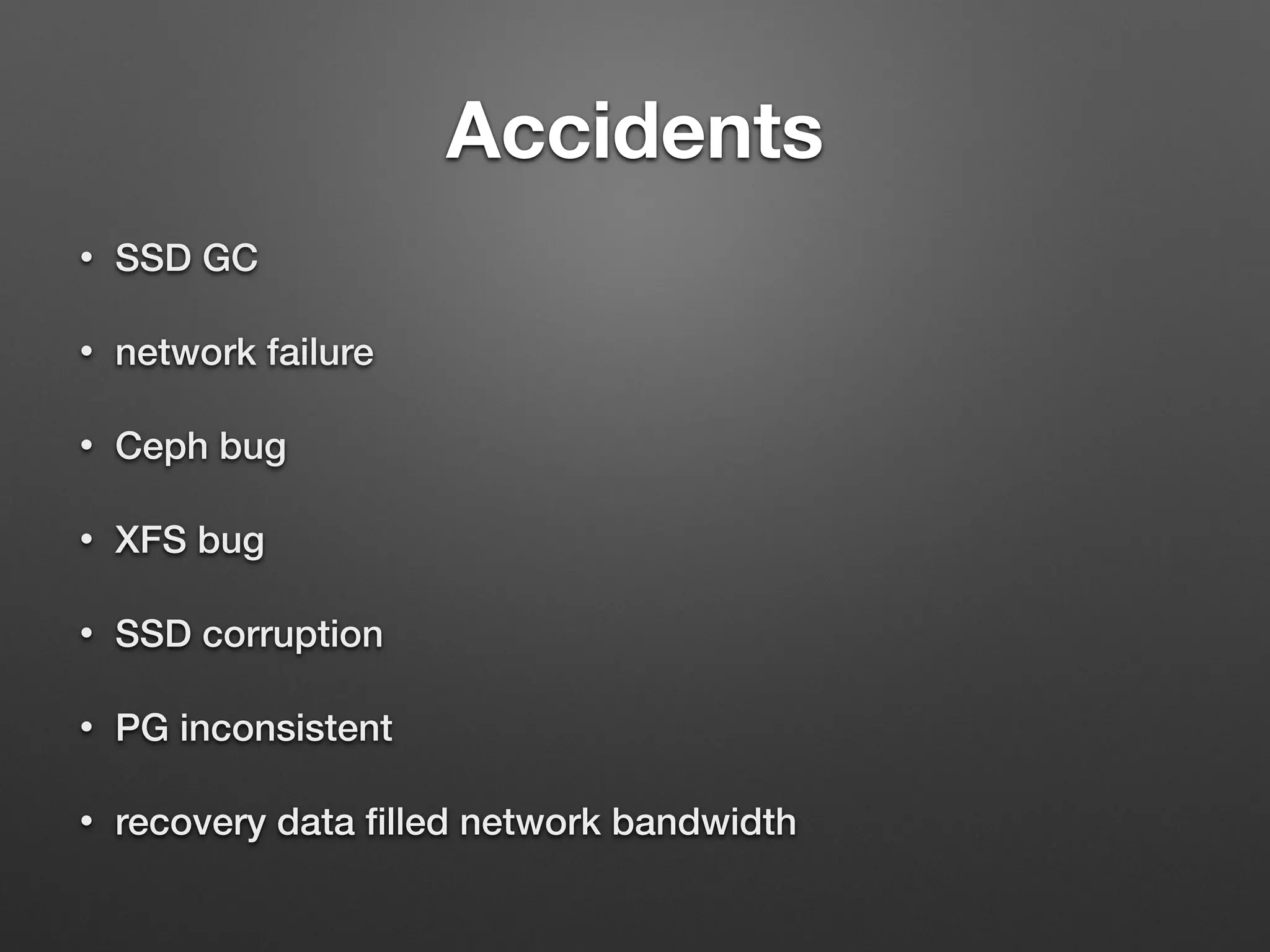 Accidents

• SSD GC

• network failure

• Ceph bug

• XFS bug

• SSD corruption

• PG inconsistent

• recovery data filled network bandwidth